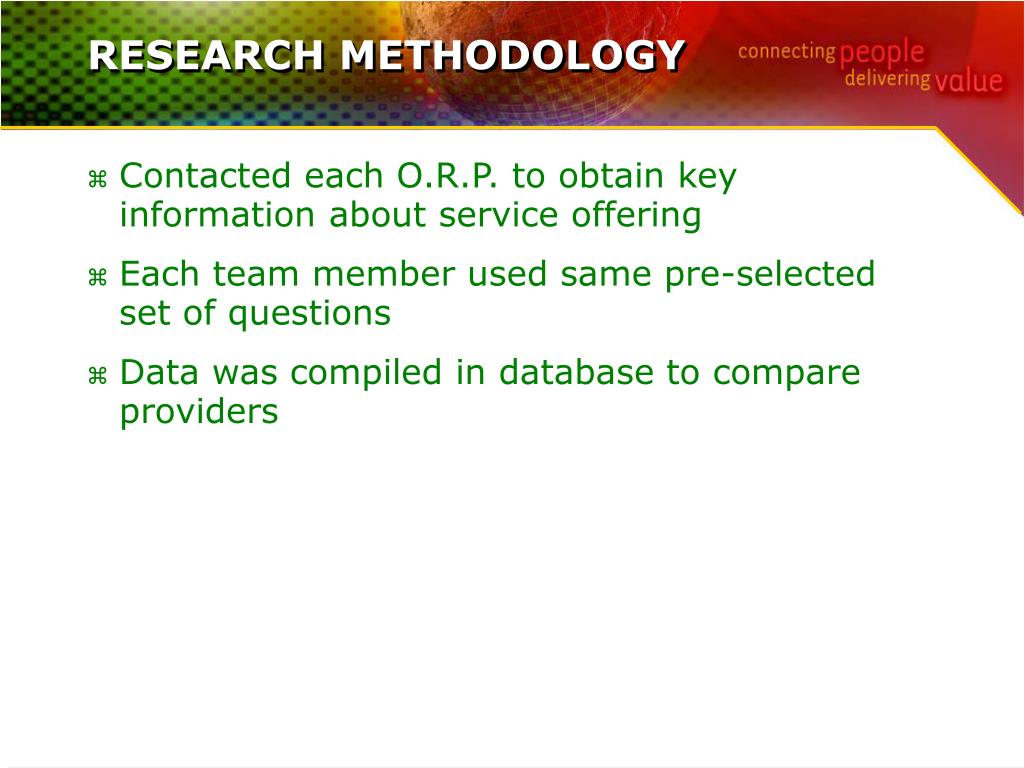 RESEARCH METHODOLOGY

connecting people
delivering value

⌘ Contacted each O.R.P. to obtain key information about service offering

⌘ Each team member used same pre-selected set of questions

⌘ Data was compiled in database to compare providers